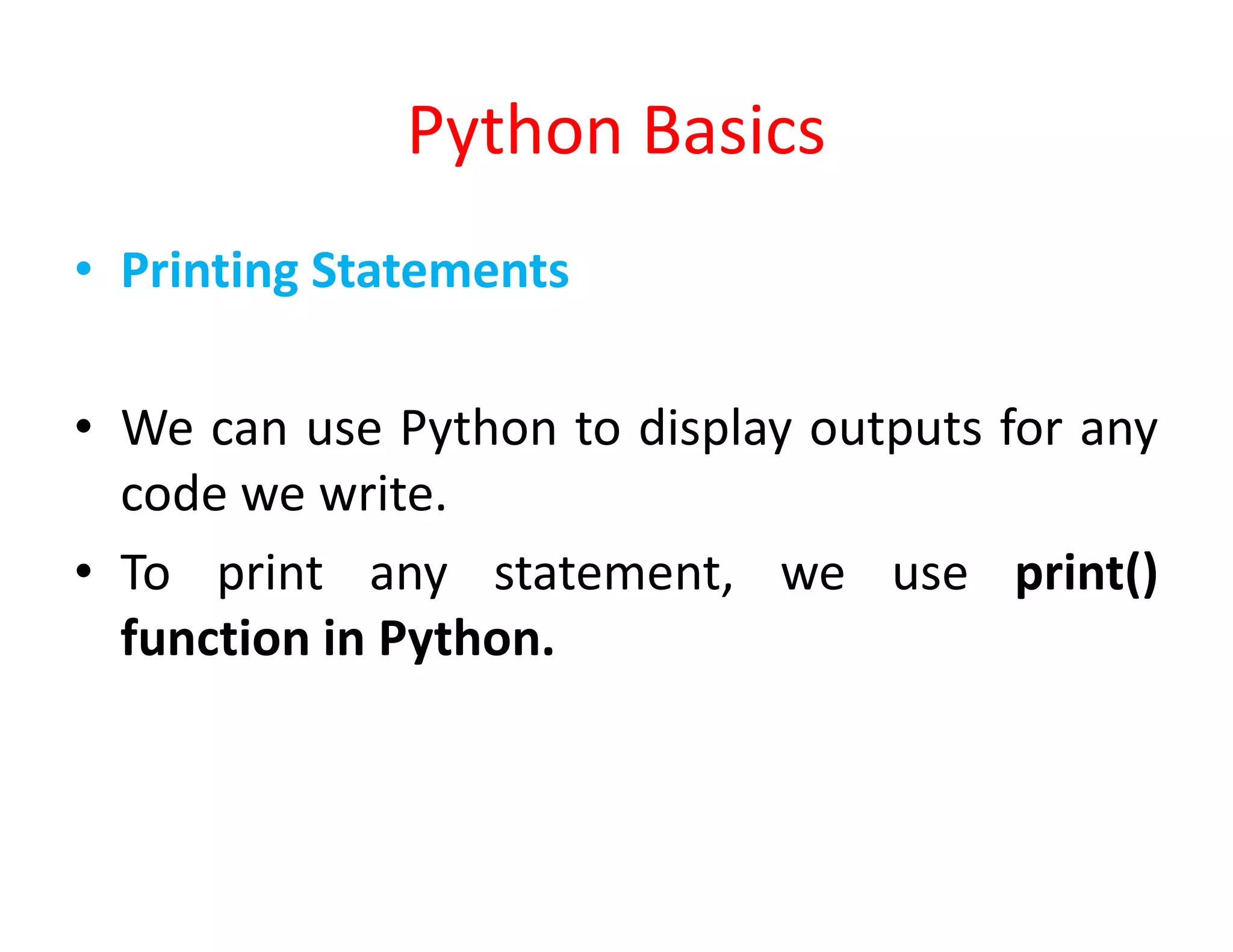 Python Basics

• Printing Statements

• We can use Python to display outputs for any code we write.

• To print any statement, we use print() function in Python.